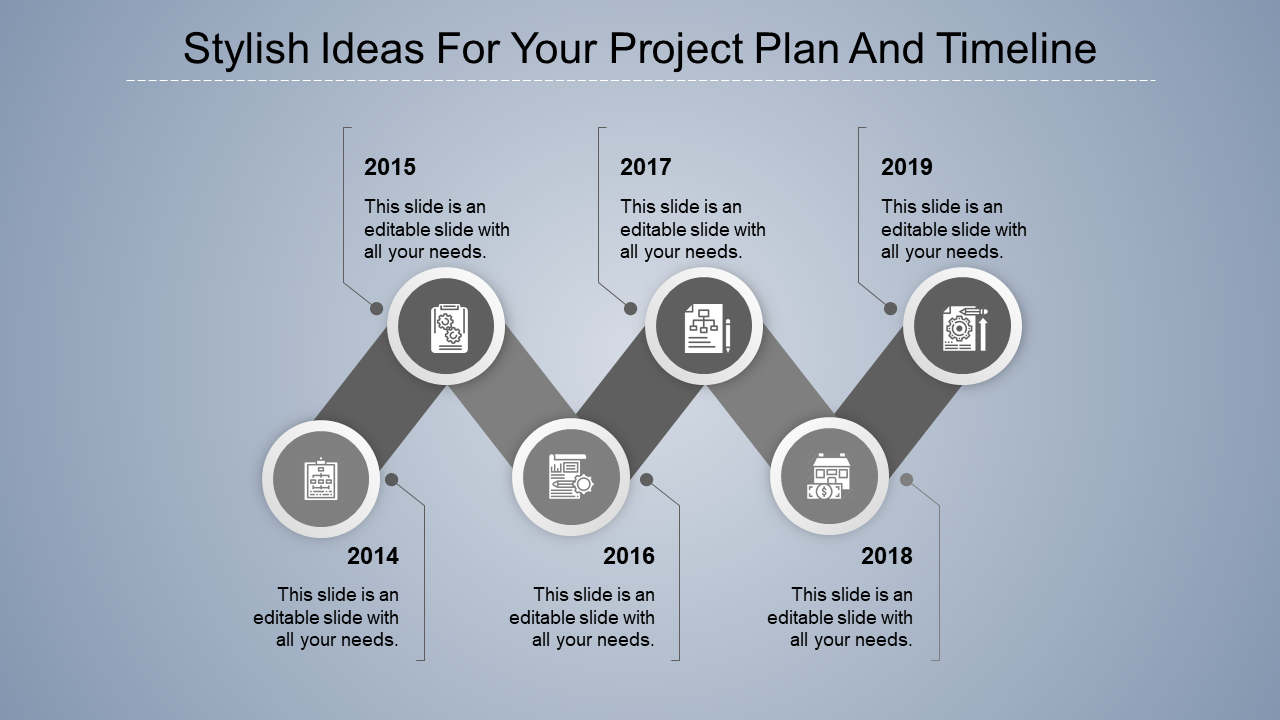 Stylish Ideas For Your Project Plan And Timeline

2015

This slide is an editable slide with all your needs.

2017

This slide is an editable slide with all your needs.

2019

This slide is an editable slide with all your needs.

2014

This slide is an editable slide with all your needs.

2016

This slide is an editable slide with all your needs.

2018

This slide is an editable slide with all your needs.